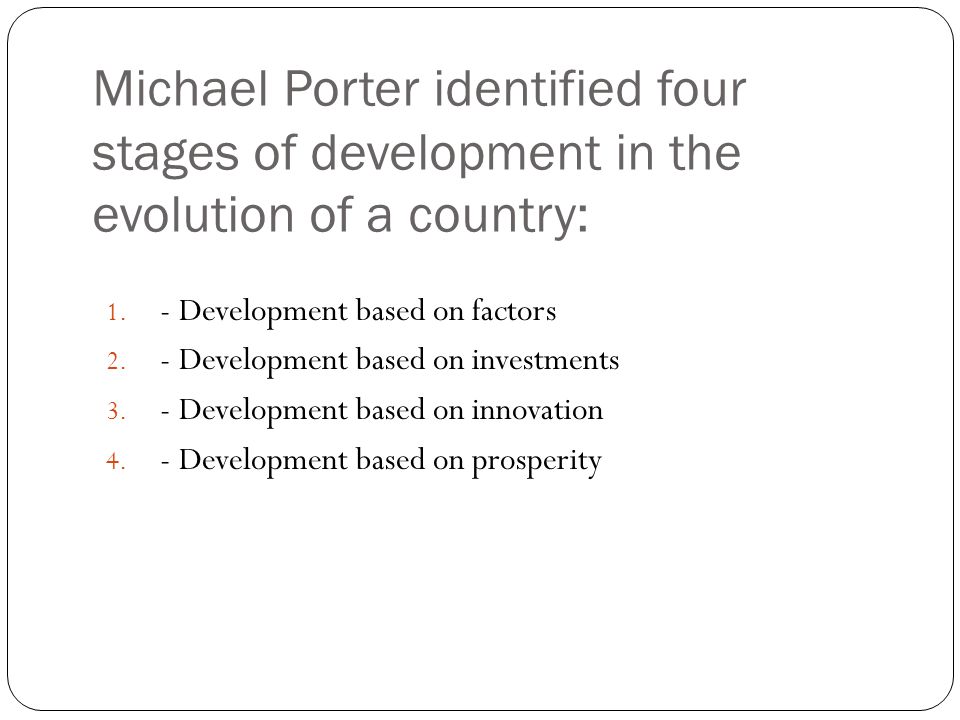 Michael Porter identified four stages of development in the evolution of a country:

1. - Development based on factors
2. - Development based on investments
3. - Development based on innovation
4. - Development based on prosperity